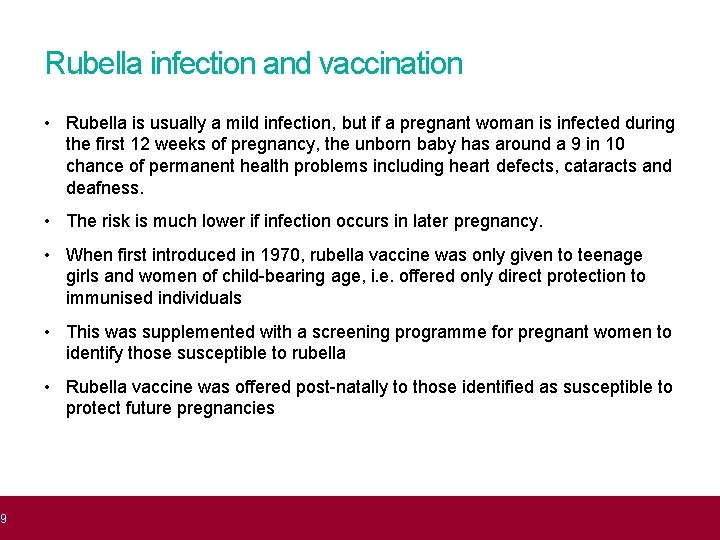 Rubella infection and vaccination

• Rubella is usually a mild infection, but if a pregnant woman is infected during the first 12 weeks of pregnancy, the unborn baby has around a 9 in 10 chance of permanent health problems including heart defects, cataracts and deafness.

• The risk is much lower if infection occurs in later pregnancy.

• When first introduced in 1970, rubella vaccine was only given to teenage girls and women of child-bearing age, i.e. offered only direct protection to immunised individuals

• This was supplemented with a screening programme for pregnant women to identify those susceptible to rubella

• Rubella vaccine was offered post-natally to those identified as susceptible to protect future pregnancies

9